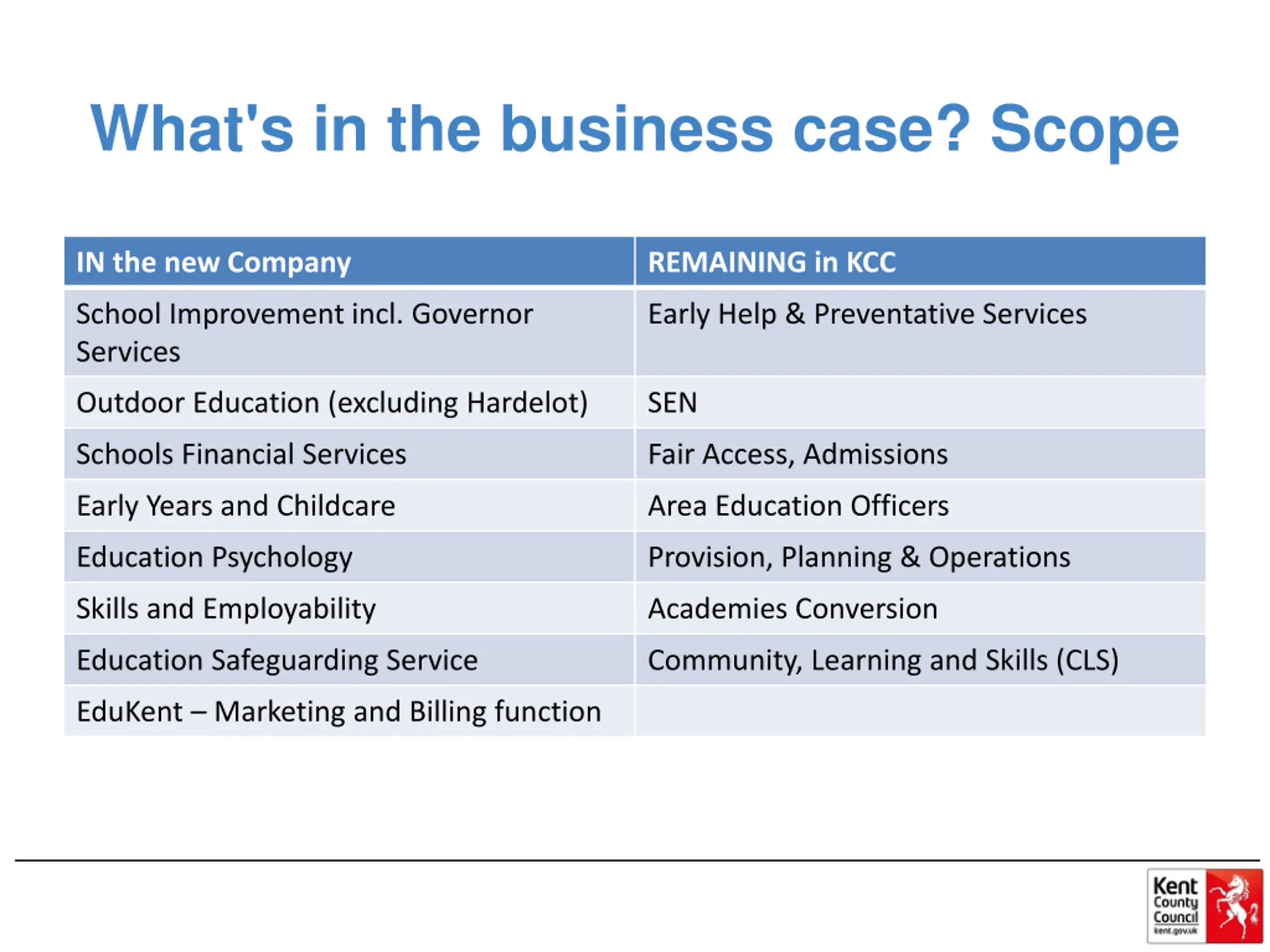 What's in the business case? Scope

| IN the new Company | REMAINING in KCC |
|---|---|
| School Improvement incl. Governor Services | Early Help & Preventative Services |
| Outdoor Education (excluding Hardelot) | SEN |
| Schools Financial Services | Fair Access, Admissions |
| Early Years and Childcare | Area Education Officers |
| Education Psychology | Provision, Planning & Operations |
| Skills and Employability | Academies Conversion |
| Education Safeguarding Service | Community, Learning and Skills (CLS) |
| EduKent – Marketing and Billing function | |

Kent County Council kent.gov.uk